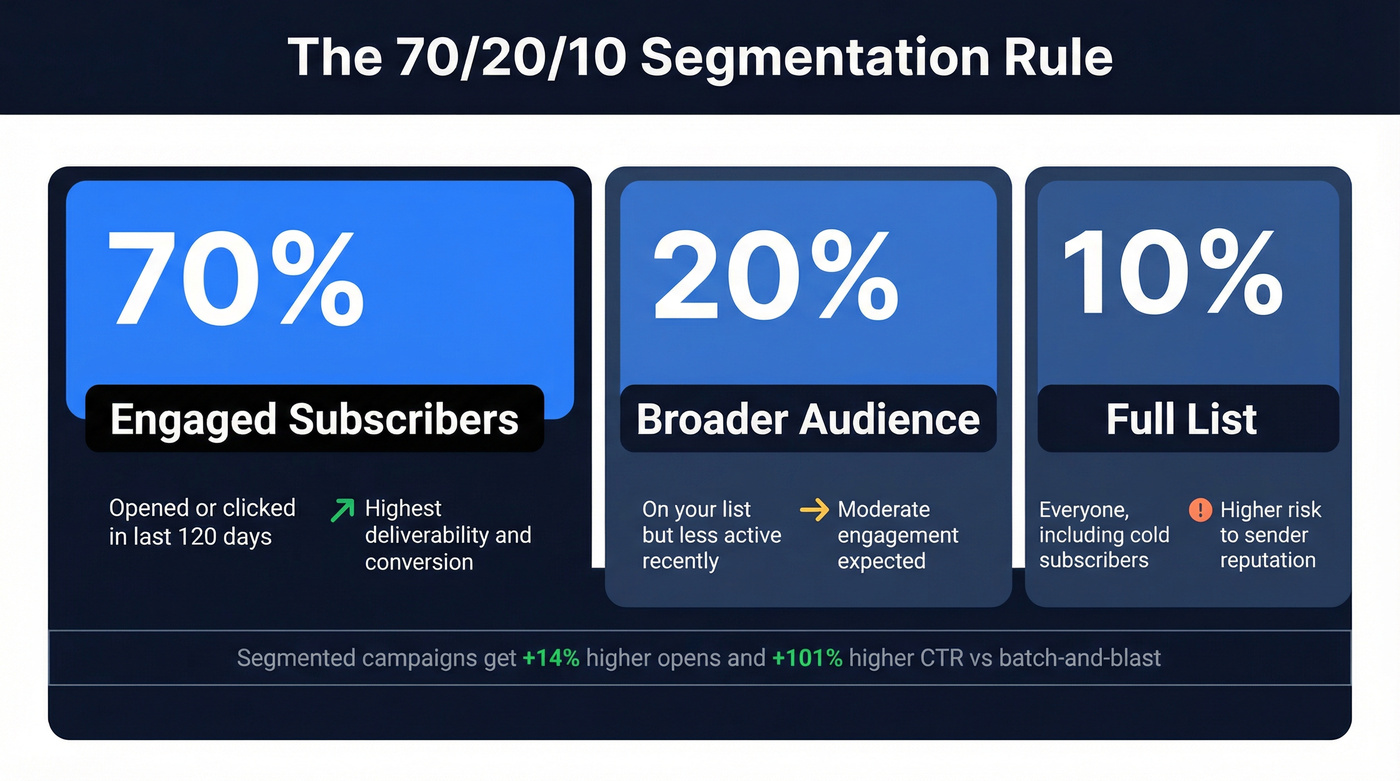 The 70/20/10 Segmentation Rule

70%

Engaged Subscribers

Opened or clicked in last 120 days

Highest deliverability and conversion

20%

Broader Audience

On your list but less active recently

Moderate engagement expected

10%

Full List

Everyone, including cold subscribers

Higher risk to sender reputation

Segmented campaigns get +14% higher opens and +101% higher CTR vs batch-and-blast